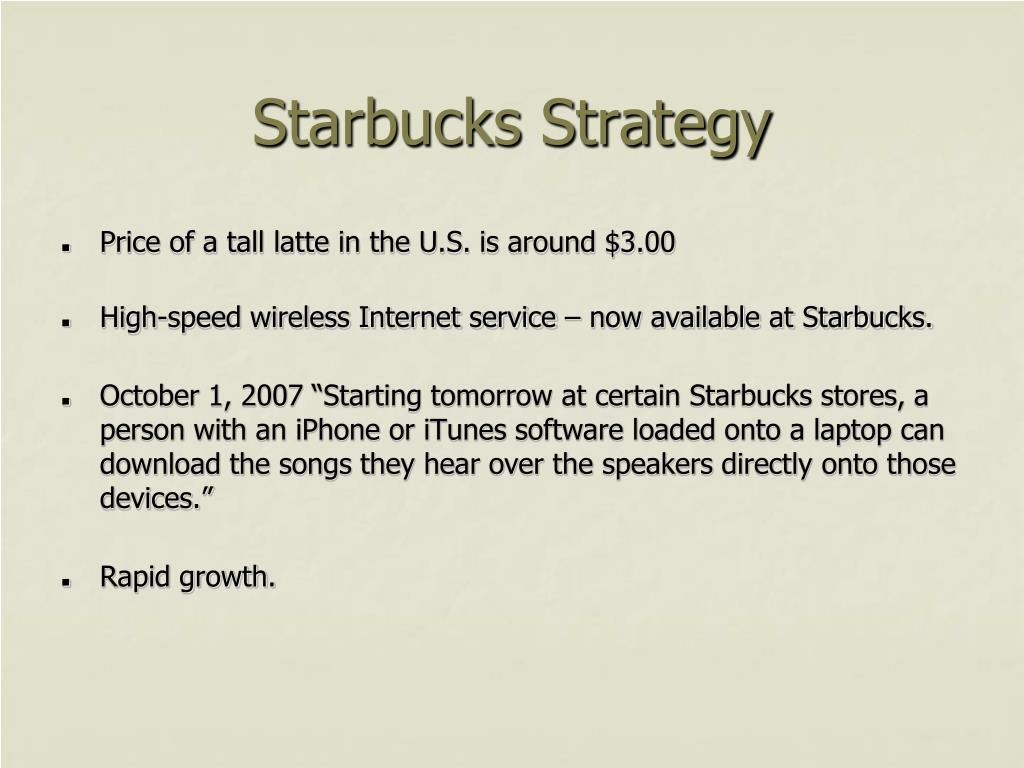 Starbucks Strategy

- Price of a tall latte in the U.S. is around \$3.00

- High-speed wireless Internet service – now available at Starbucks.

- October 1, 2007 “Starting tomorrow at certain Starbucks stores, a person with an iPhone or iTunes software loaded onto a laptop can download the songs they hear over the speakers directly onto those devices.”

- Rapid growth.